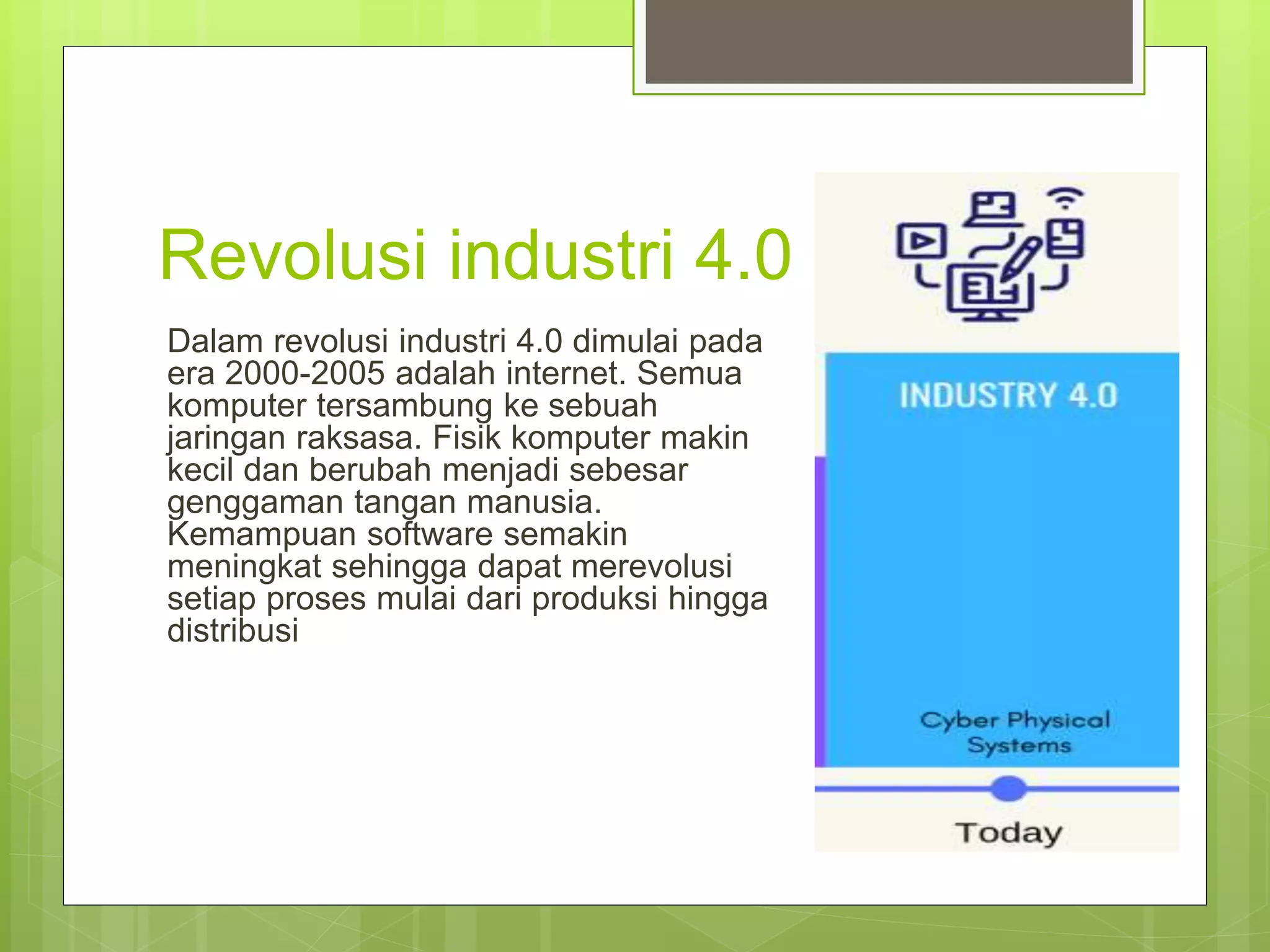 Revolusi industri 4.0

Dalam revolusi industri 4.0 dimulai pada era 2000-2005 adalah internet. Semua komputer tersambung ke sebuah jaringan raksasa. Fisik komputer makin kecil dan berubah menjadi sebesar genggaman tangan manusia. Kemampuan software semakin meningkat sehingga dapat merevolusi setiap proses mulai dari produksi hingga distribusi

INDUSTRY 4.0

Cyber Physical Systems

Today